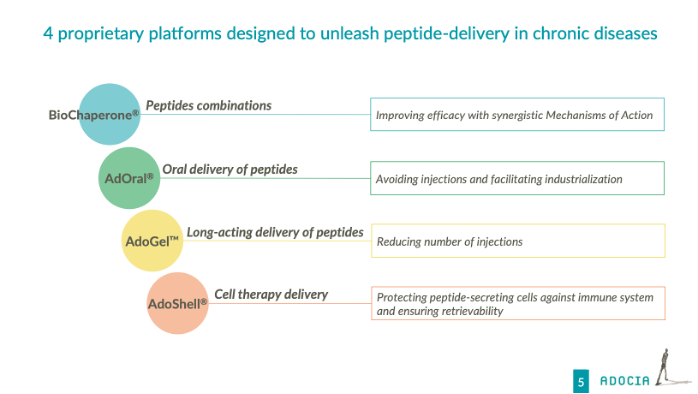 4 proprietary platforms designed to unleash peptide-delivery in chronic diseases

BioChaperone®
Peptides combinations
Improving efficacy with synergistic Mechanisms of Action

AdOral®
Oral delivery of peptides
Avoiding injections and facilitating industrialization

AdoGel™
Long-acting delivery of peptides
Reducing number of injections

AdoShell®
Cell therapy delivery
Protecting peptide-secreting cells against immune system and ensuring retrievability

5
ADOCIA